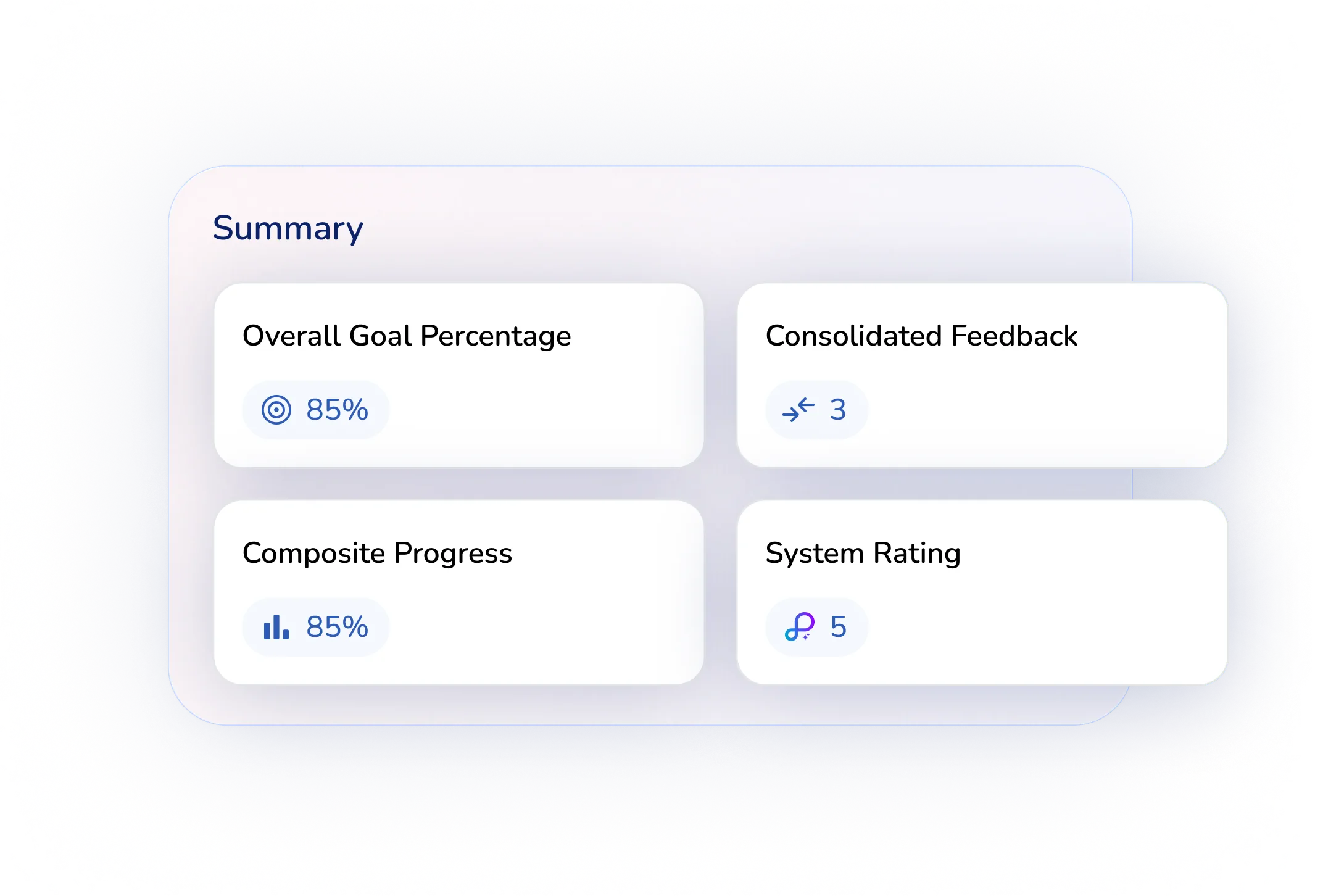 Summary

Overall Goal Percentage

85%

Consolidated Feedback

3

Composite Progress

85%

System Rating

5